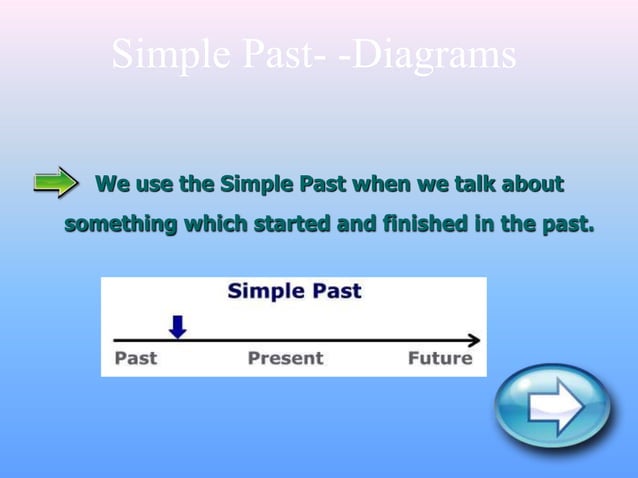 Simple Past- -Diagrams

We use the Simple Past when we talk about something which started and finished in the past.

Simple Past

Past Present Future